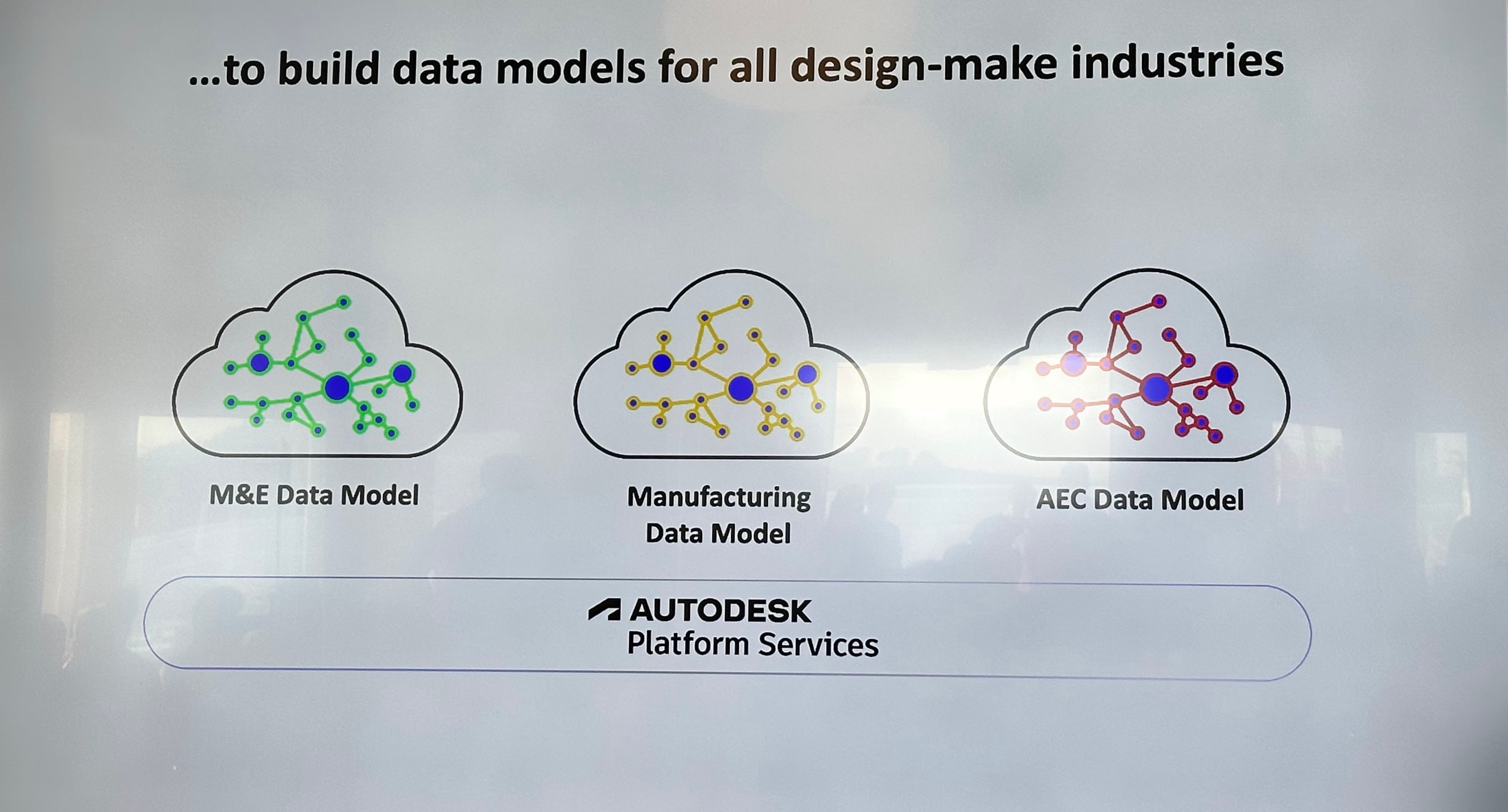 ...to build data models for all design-make industries

M&E Data Model

Manufacturing Data Model

AEC Data Model

AUTODESK
Platform Services